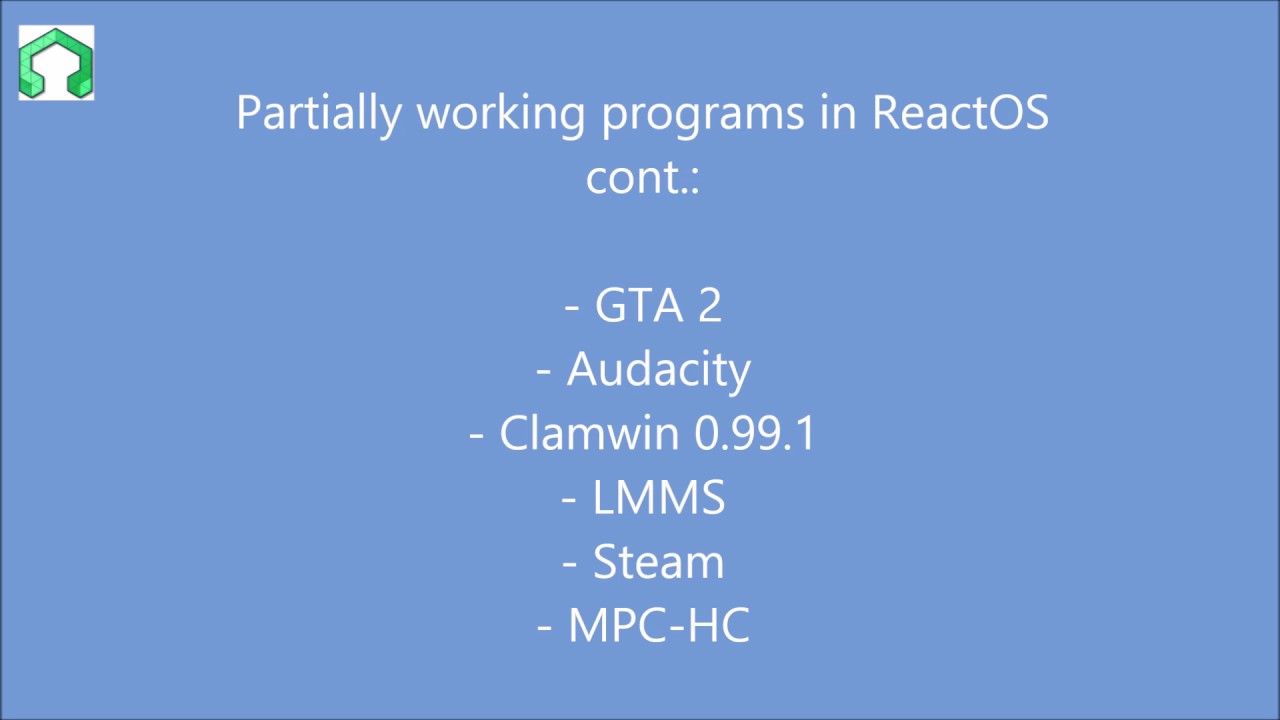 Partially working programs in ReactOS cont.:

- GTA 2
- Audacity
- Clamwin 0.99.1
- LMMS
- Steam
- MPC-HC